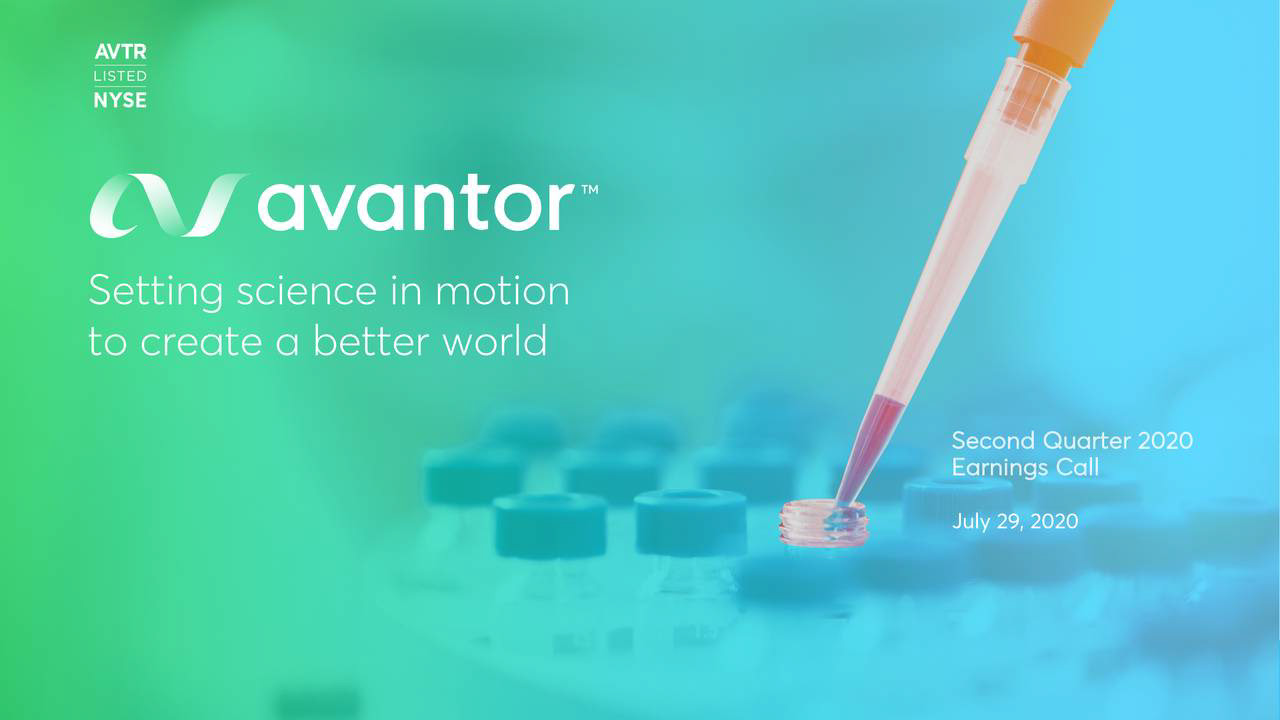 AVTR
LISTED
NYSE

avantor™

Setting science in motion to create a better world

Second Quarter 2020 Earnings Call

July 29, 2020